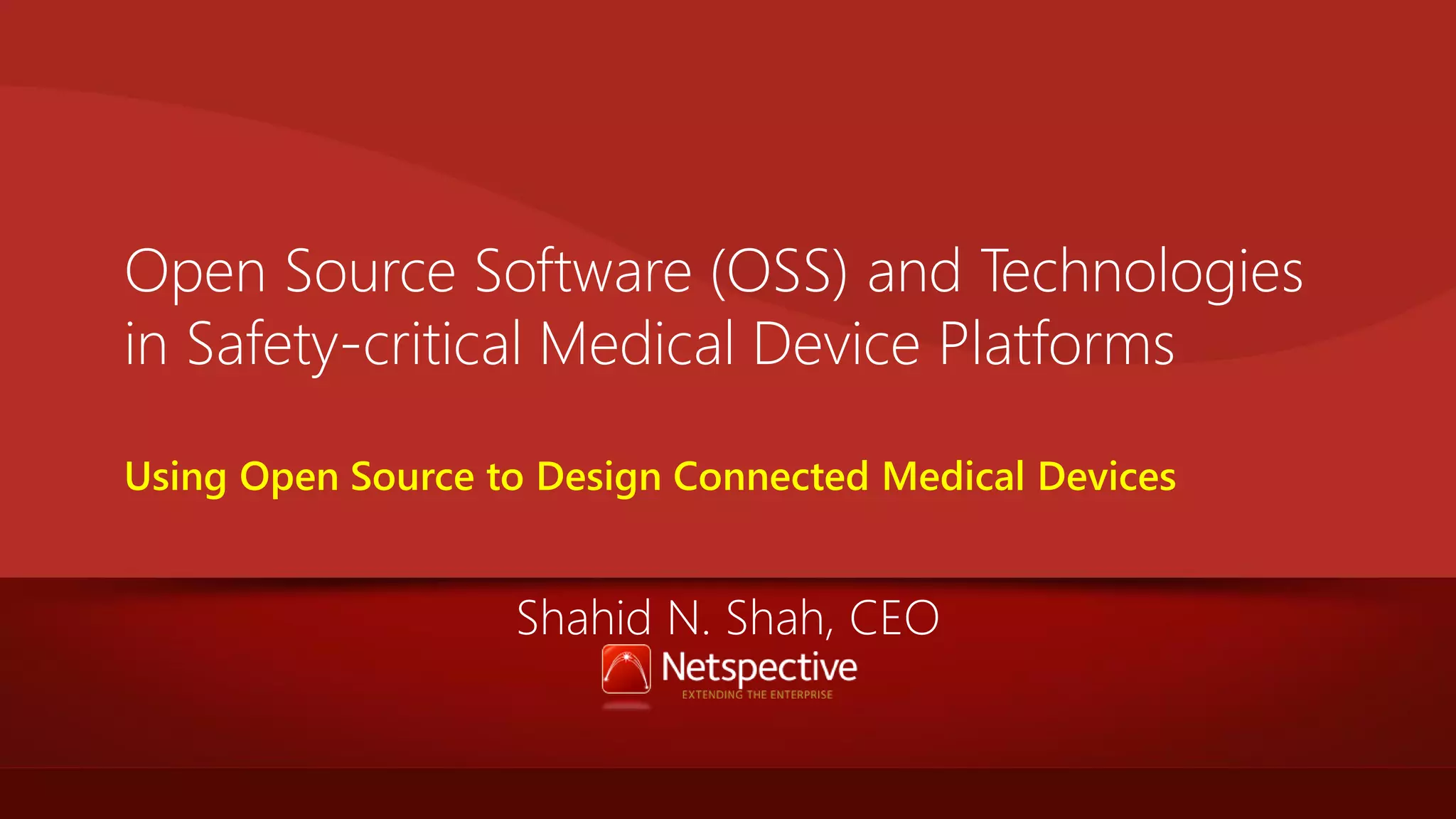 Open Source Software (OSS) and Technologies in Safety-critical Medical Device Platforms

Using Open Source to Design Connected Medical Devices

Shahid N. Shah, CEO

Netspective
EXTENDING THE ENTERPRISE